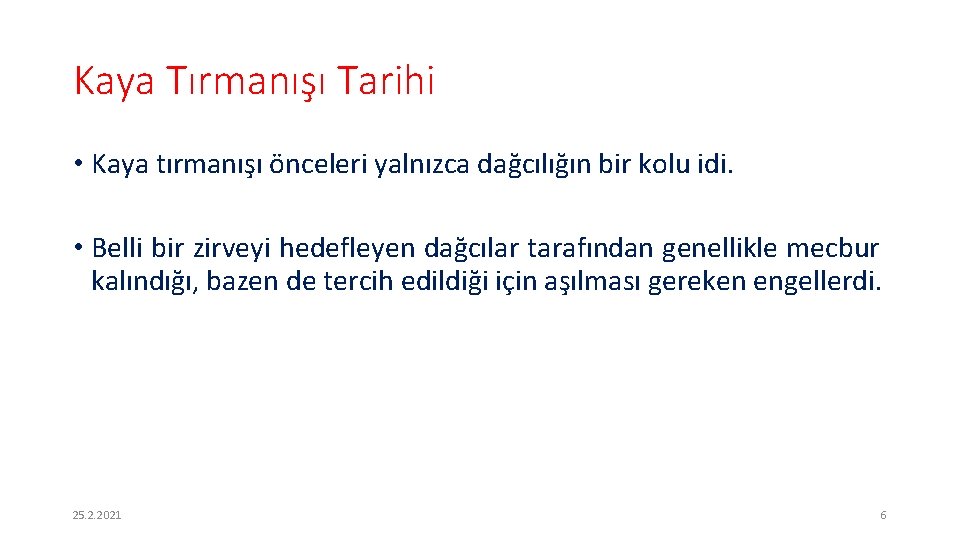 Kaya Tırmanışı Tarihi

• Kaya tırmanışı önceleri yalnızca dağcılığın bir kolu idi.

• Belli bir zirveyi hedefleyen dağcılar tarafından genellikle mecbur kalındığı, bazen de tercih edildiği için aşılması gereken engellerdi.

25.2.2021

6